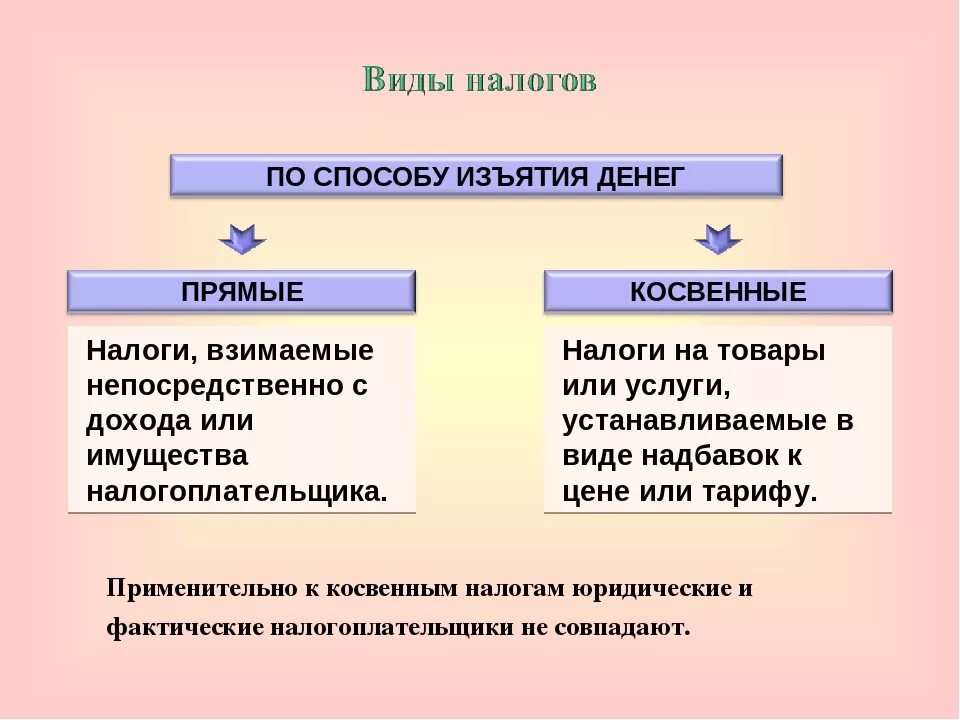 Виды налогов

ПО СПОСОБУ ИЗЪЯТИЯ ДЕНЕГ

ПРЯМЫЕ

Налоги, взимаемые непосредственно с дохода или имущества налогоплательщика.

КОСВЕННЫЕ

Налоги на товары или услуги, устанавливаемые в виде надбавок к цене или тарифу.

Применительно к косвенным налогам юридические и фактические налогоплательщики не совпадают.